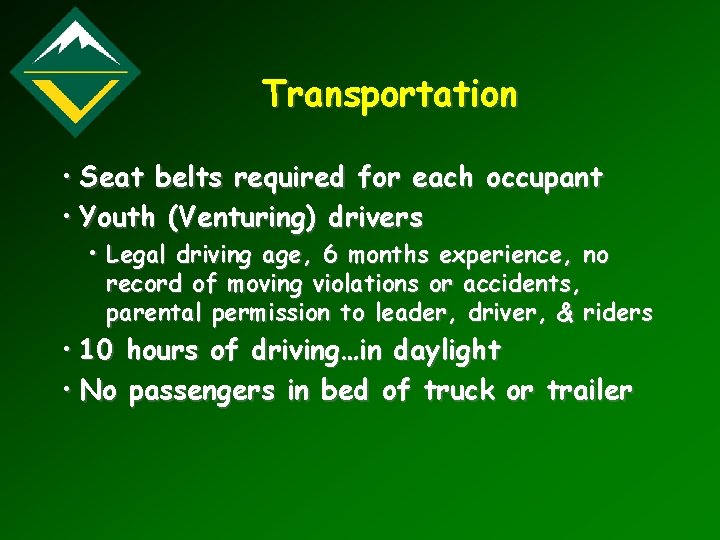 Transportation

• Seat belts required for each occupant
• Youth (Venturing) drivers
  • Legal driving age, 6 months experience, no record of moving violations or accidents, parental permission to leader, driver, & riders
• 10 hours of driving…in daylight
• No passengers in bed of truck or trailer